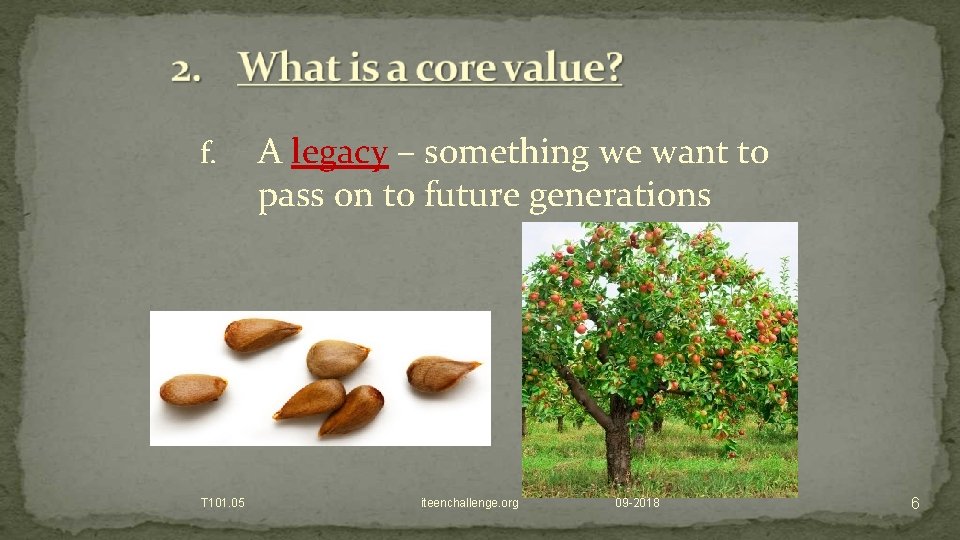 2. What is a core value?

f. A legacy – something we want to pass on to future generations

T101.05

iteenchallenge.org

09-2018

6